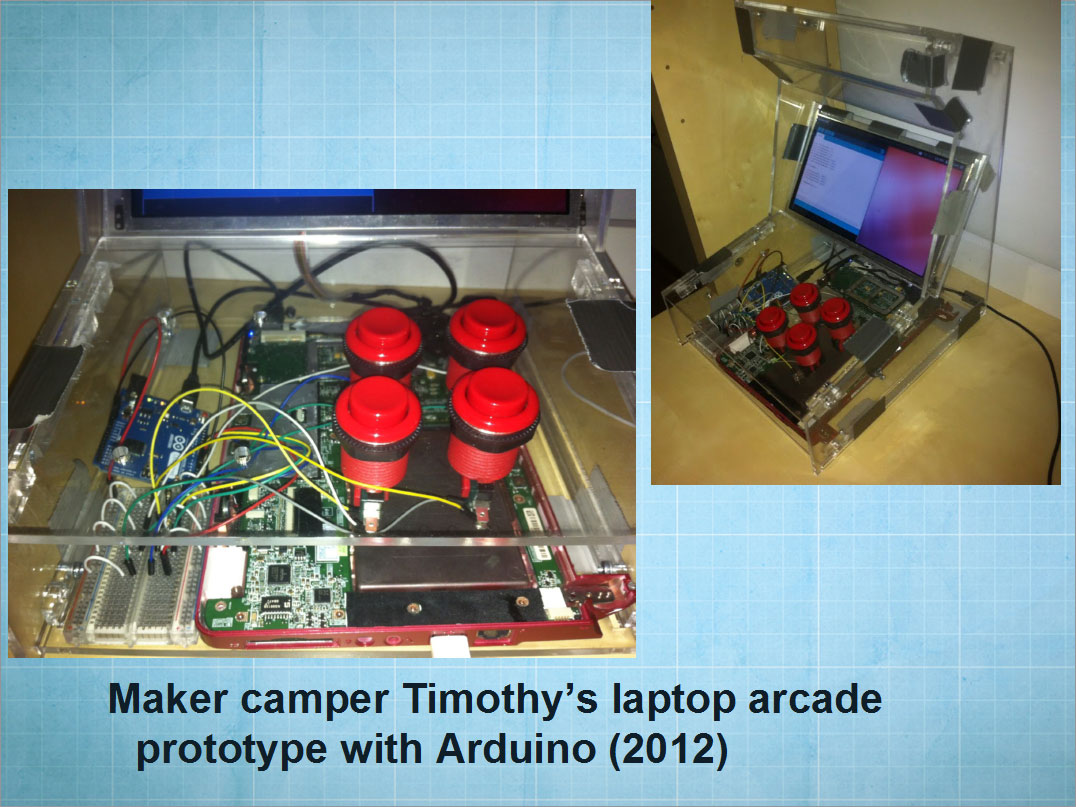 Maker camper Timothy’s laptop arcade prototype with Arduino (2012)